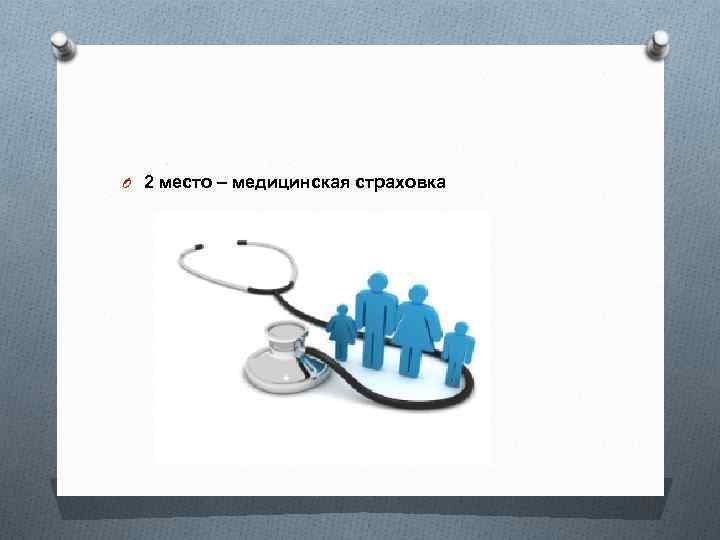 2 место – медицинская страховка